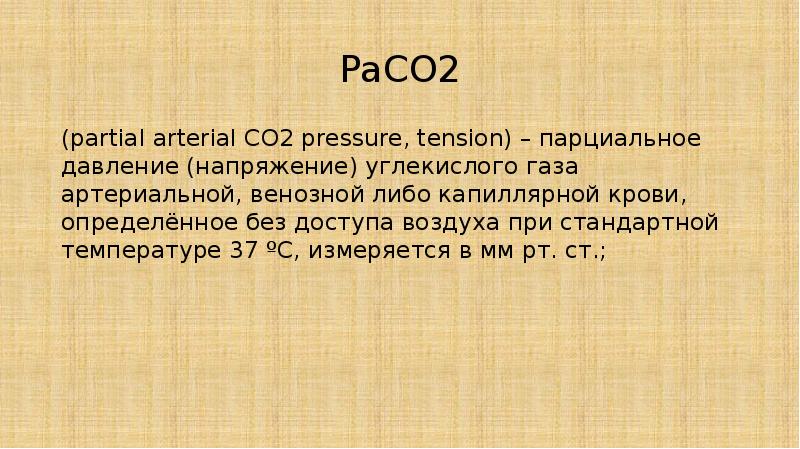 PaCO2

(partial arterial CO2 pressure, tension) – парциальное давление (напряжение) углекислого газа артериальной, венозной либо капиллярной крови, определённое без доступа воздуха при стандартной температуре 37 ºС, измеряется в мм рт. ст.;